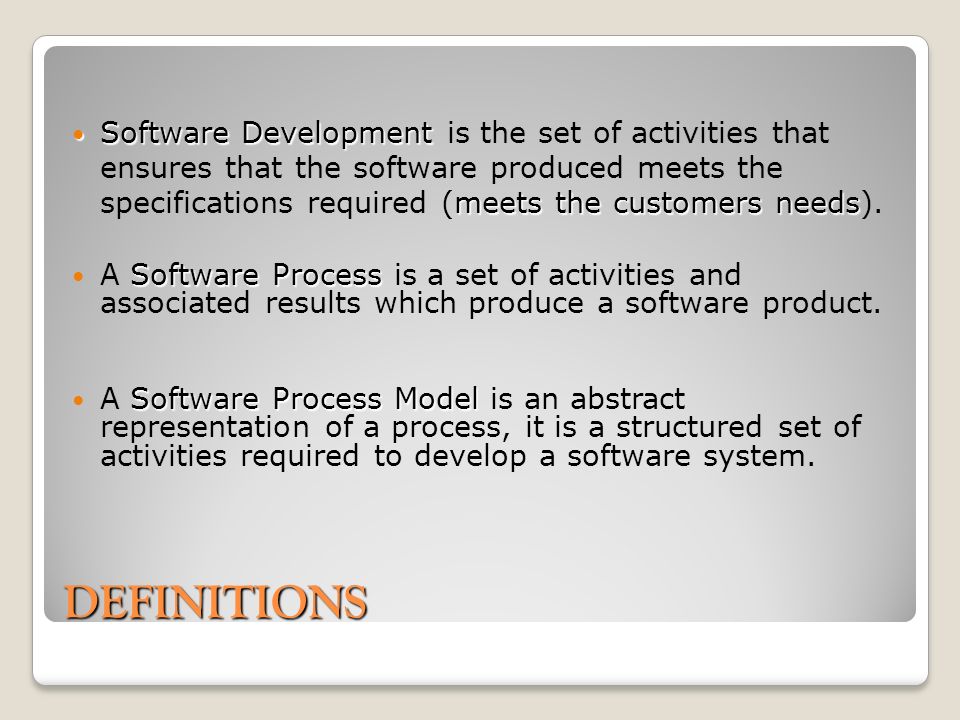 • Software Development is the set of activities that ensures that the software produced meets the specifications required (meets the customers needs).

• A Software Process is a set of activities and associated results which produce a software product.

• A Software Process Model is an abstract representation of a process, it is a structured set of activities required to develop a software system.

DEFINITIONS